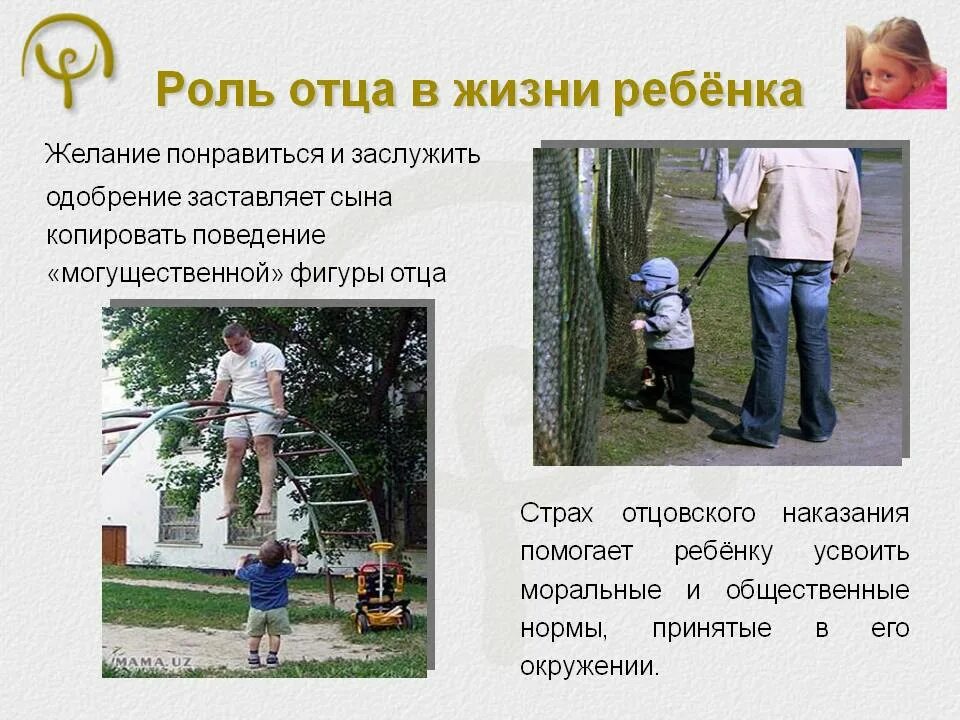 Роль отца в жизни ребёнка

Желание понравиться и заслужить одобрение заставляет сына копировать поведение «могущественной» фигуры отца

MAMA.UZ

Страх отцовского наказания помогает ребёнку усвоить моральные и общественные нормы, принятые в его окружении.